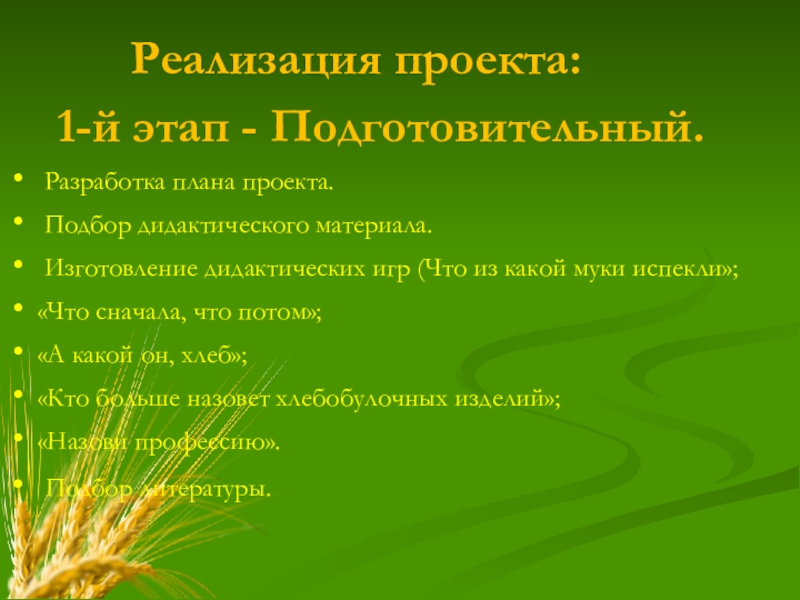 Реализация проекта:
1-й этап - Подготовительный.

• Разработка плана проекта.
• Подбор дидактического материала.
• Изготовление дидактических игр (Что из какой муки испекли»;
• «Что сначала, что потом»;
• «А какой он, хлеб»;
• «Кто больше назовет хлебобулочных изделий»;
• «Назови профессию».
• Подбор литературы.